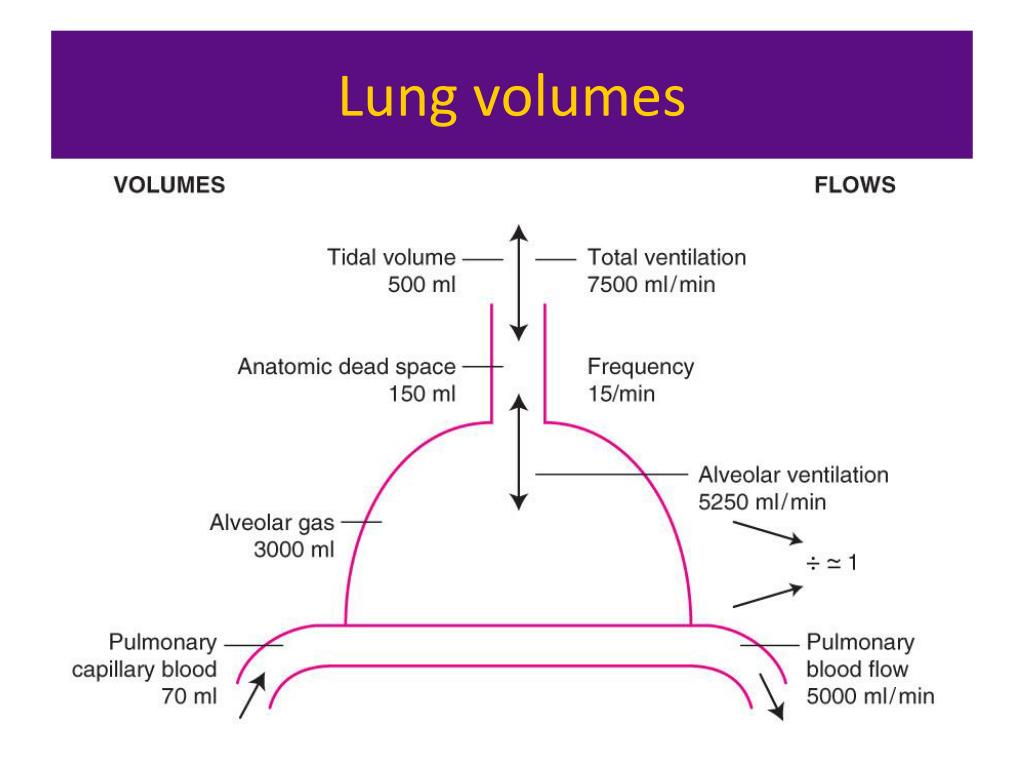 Lung volumes

VOLUMES

FLOWS

Tidal volume
500 ml

Total ventilation
7500 ml/min

Anatomic dead space
150 ml

Frequency
15/min

Alveolar ventilation
5250 ml/min

Alveolar gas
3000 ml

$\div \simeq 1$

Pulmonary capillary blood
70 ml

Pulmonary blood flow
5000 ml/min